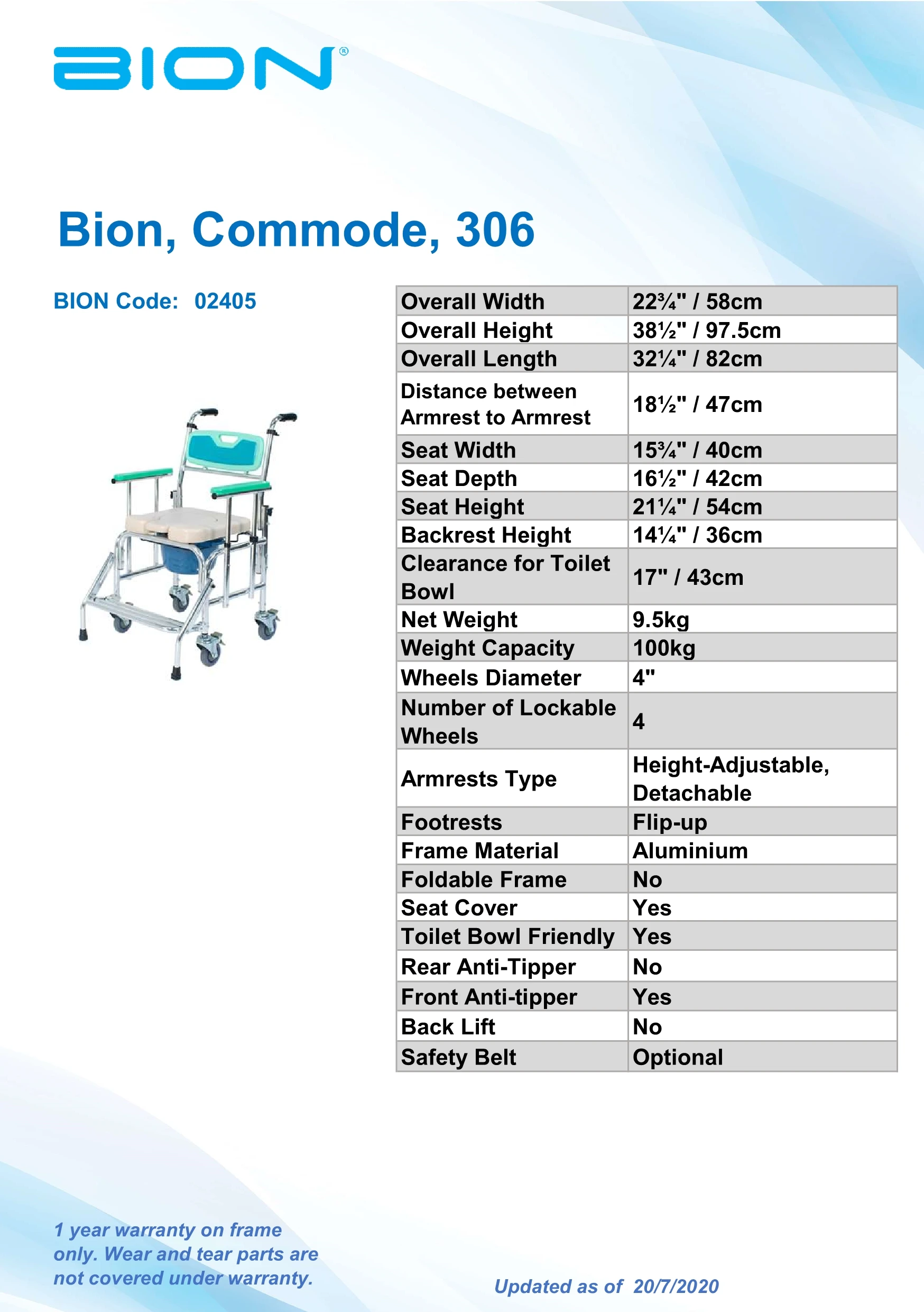 BION®

Bion, Commode, 306

BION Code: 02405

| Overall Width | 22¾" / 58cm |
|---|---|
| Overall Height | 38½" / 97.5cm |
| Overall Length | 32¼" / 82cm |
| Distance between Armrest to Armrest | 18½" / 47cm |
| Seat Width | 15¾" / 40cm |
| Seat Depth | 16½" / 42cm |
| Seat Height | 21¼" / 54cm |
| Backrest Height | 14¼" / 36cm |
| Clearance for Toilet Bowl | 17" / 43cm |
| Net Weight | 9.5kg |
| Weight Capacity | 100kg |
| Wheels Diameter | 4" |
| Number of Lockable Wheels | 4 |
| Armrests Type | Height-Adjustable, Detachable |
| Footrests | Flip-up |
| Frame Material | Aluminium |
| Foldable Frame | No |
| Seat Cover | Yes |
| Toilet Bowl Friendly | Yes |
| Rear Anti-Tipper | No |
| Front Anti-tipper | Yes |
| Back Lift | No |
| Safety Belt | Optional |

1 year warranty on frame only. Wear and tear parts are not covered under warranty.

Updated as of 20/7/2020